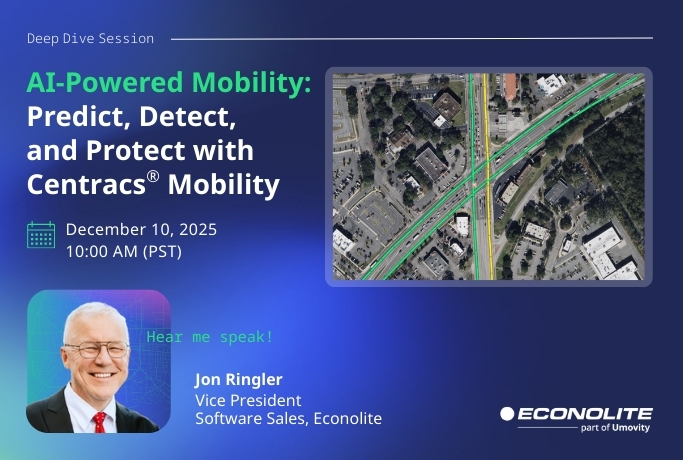 Deep Dive Session

AI-Powered Mobility: Predict, Detect, and Protect with Centracs® Mobility

December 10, 2025
10:00 AM (PST)

Hear me speak!

Jon Ringler
Vice President
Software Sales, Econolite

ECONOLITE
part of Umovity